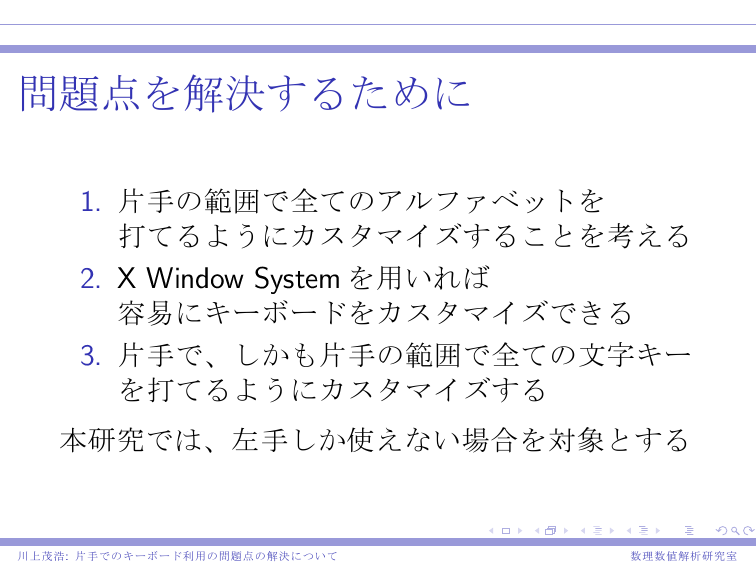 問題点を解決するために

1. 片手の範囲で全てのアルファベットを打てるようにカスタマイズすることを考える
2. X Window System を用いれば容易にキーボードをカスタマイズできる
3. 片手で、しかも片手の範囲で全ての文字キーを打てるようにカスタマイズする

本研究では、左手しか使えない場合を対象とする

川上茂浩: 片手でのキーボード利用の問題点の解決について　　数理数値解析研究室